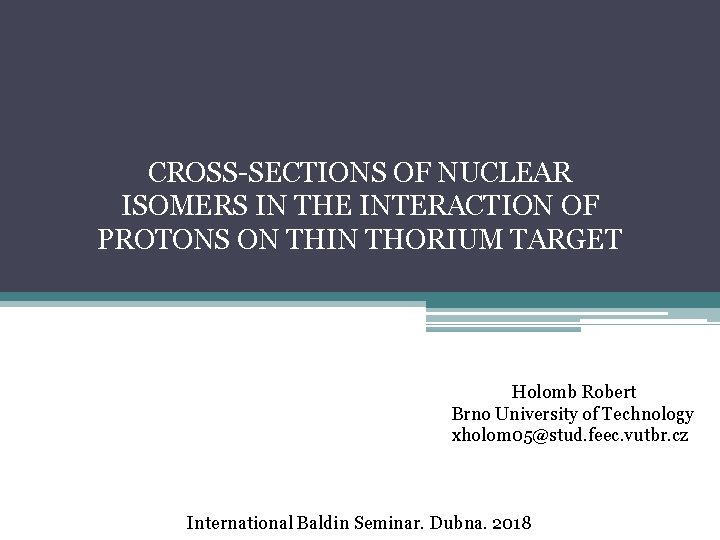 CROSS-SECTIONS OF NUCLEAR ISOMERS IN THE INTERACTION OF PROTONS ON THIN THORIUM TARGET

Holomb Robert
Brno University of Technology
xholom05@stud.feec.vutbr.cz

International Baldin Seminar. Dubna. 2018